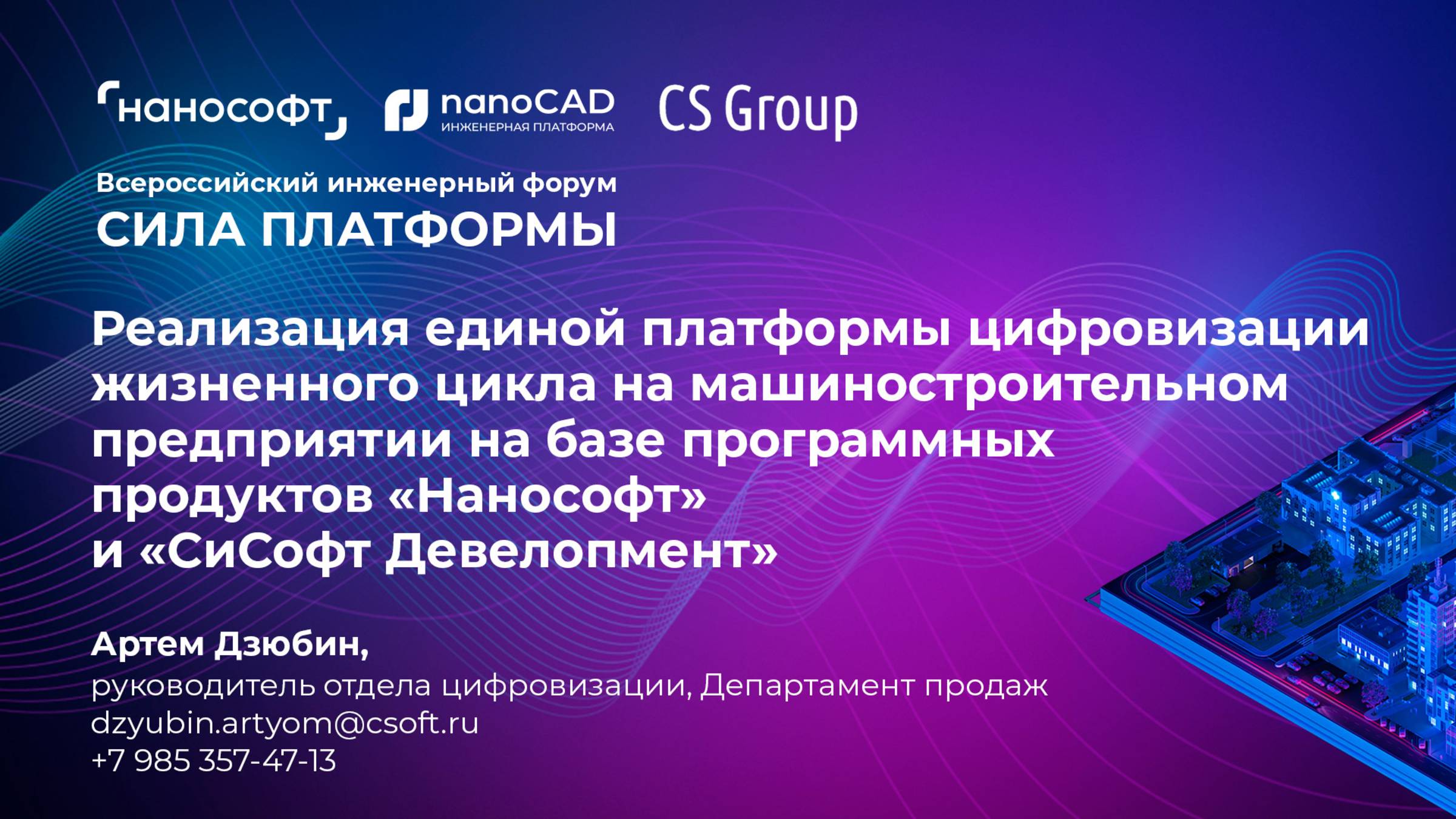 нанософт

nanoCAD
ИНЖЕНЕРНАЯ ПЛАТФОРМА

CS Group

Всероссийский инженерный форум
СИЛА ПЛАТФОРМЫ

Реализация единой платформы цифровизации жизненного цикла на машиностроительном предприятии на базе программных продуктов «Нанософт» и «СиСофт Девелопмент»

Артем Дзюбин,
руководитель отдела цифровизации, Департамент продаж
dzyubin.artyom@csoft.ru
+7 985 357-47-13